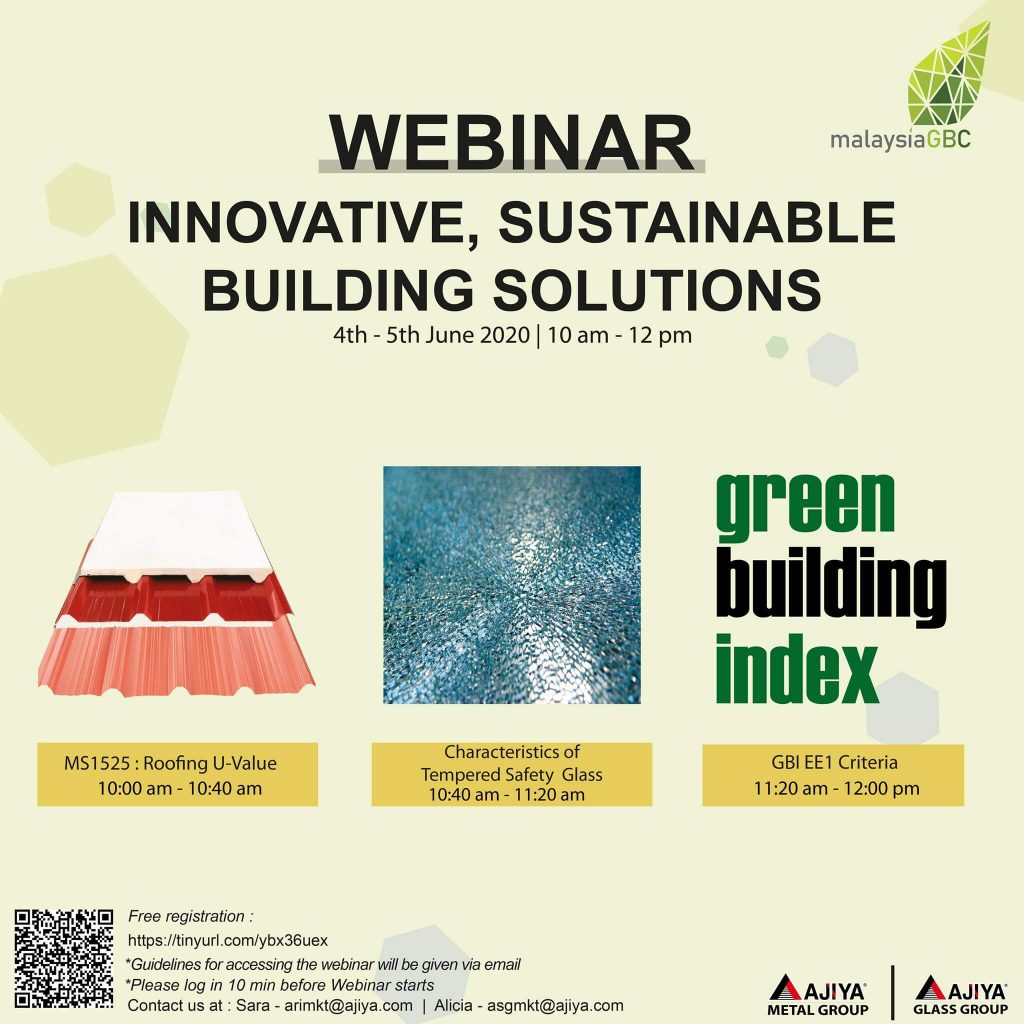 malaysiaGBC

WEBINAR

INNOVATIVE, SUSTAINABLE BUILDING SOLUTIONS

4th - 5th June 2020 | 10 am - 12 pm

green building index

MS1525 : Roofing U-Value
10:00 am - 10:40 am

Characteristics of Tempered Safety Glass
10:40 am - 11:20 am

GBI EE1 Criteria
11:20 am - 12:00 pm

Free registration :
https://tinyurl.com/ybx36uex
*Guidelines for accessing the webinar will be given via email
*Please log in 10 min before Webinar starts
Contact us at : Sara - arimkt@ajiya.com | Alicia - asgmkt@ajiya.com

AJIYA METAL GROUP

AJIYA GLASS GROUP